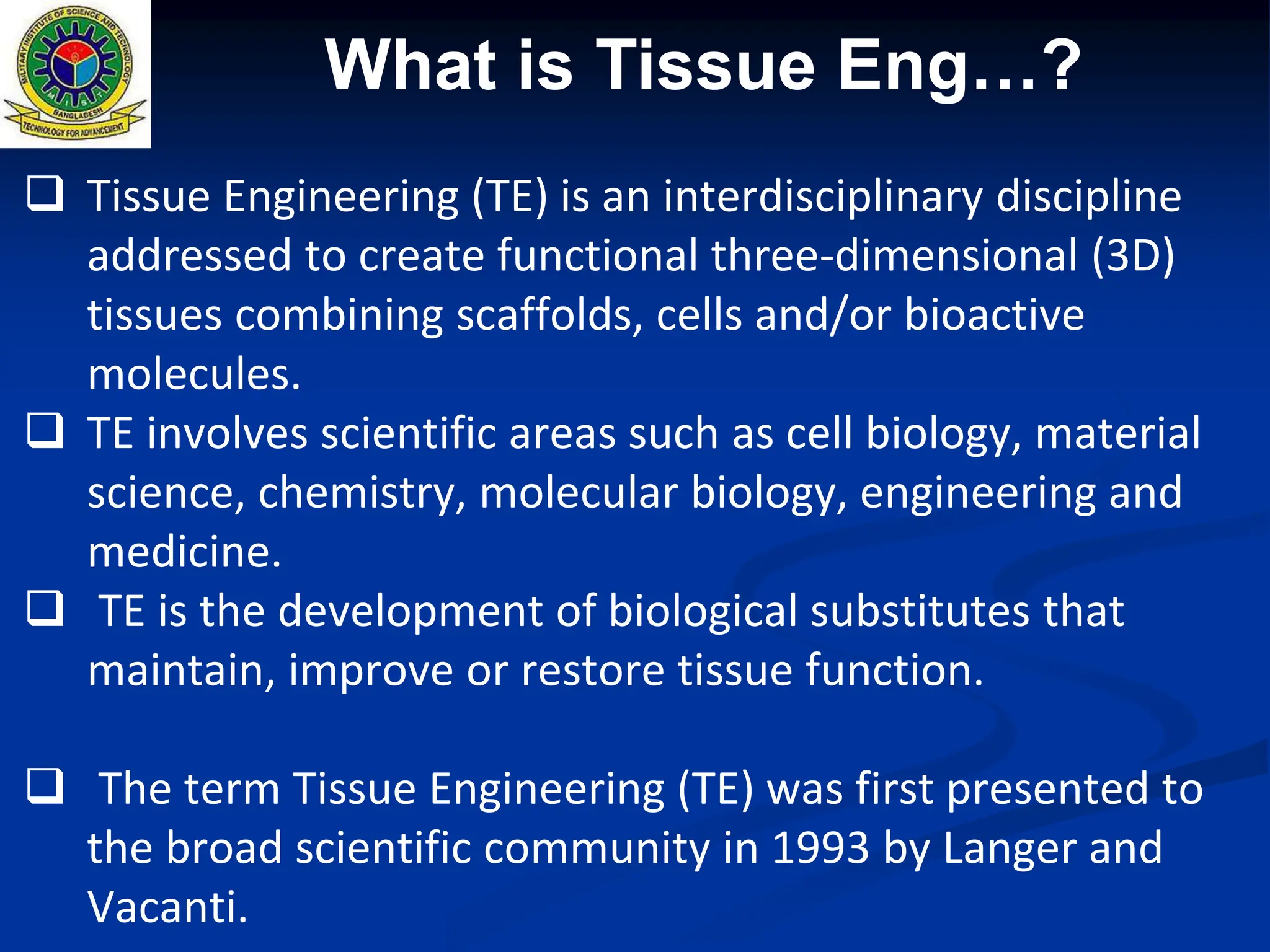 MILITARY INSTITUTE OF SCIENCE AND TECHNOLOGY
M I S T
BANGLADESH
TECHNOLOGY FOR ADVANCEMENT

What is Tissue Eng…?

❑ Tissue Engineering (TE) is an interdisciplinary discipline addressed to create functional three-dimensional (3D) tissues combining scaffolds, cells and/or bioactive molecules.

❑ TE involves scientific areas such as cell biology, material science, chemistry, molecular biology, engineering and medicine.

❑ TE is the development of biological substitutes that maintain, improve or restore tissue function.

❑ The term Tissue Engineering (TE) was first presented to the broad scientific community in 1993 by Langer and Vacanti.